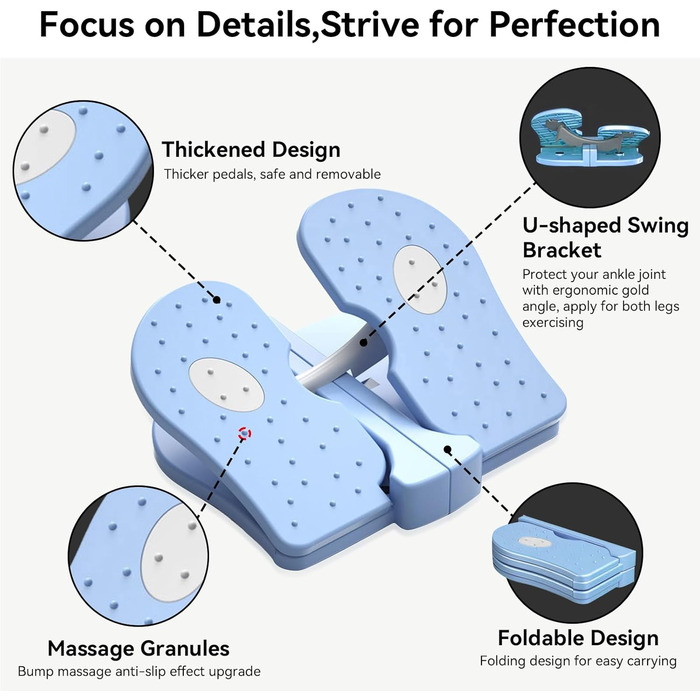 Focus on Details,Strive for Perfection

Thickened Design
Thicker pedals, safe and removable

U-shaped Swing Bracket
Protect your ankle joint with ergonomic gold angle, apply for both legs exercising

Massage Granules
Bump massage anti-slip effect upgrade

Foldable Design
Folding design for easy carrying